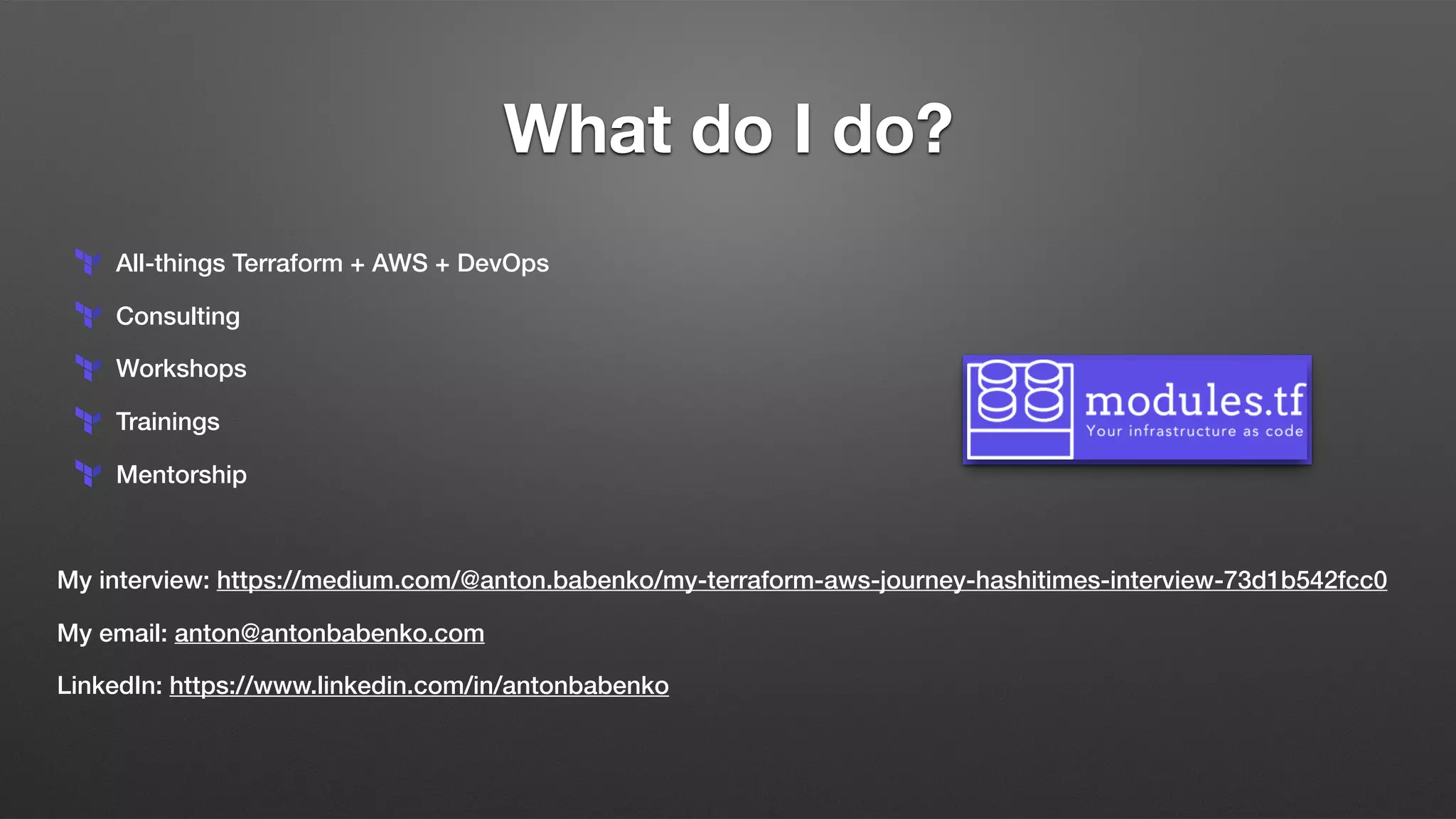 What do I do?

All-things Terraform + AWS + DevOps

Consulting

Workshops

Trainings

Mentorship

modules.tf
Your infrastructure as code

My interview: https://medium.com/@anton.babenko/my-terraform-aws-journey-hashitimes-interview-73d1b542fcc0

My email: anton@antonbabenko.com

LinkedIn: https://www.linkedin.com/in/antonbabenko